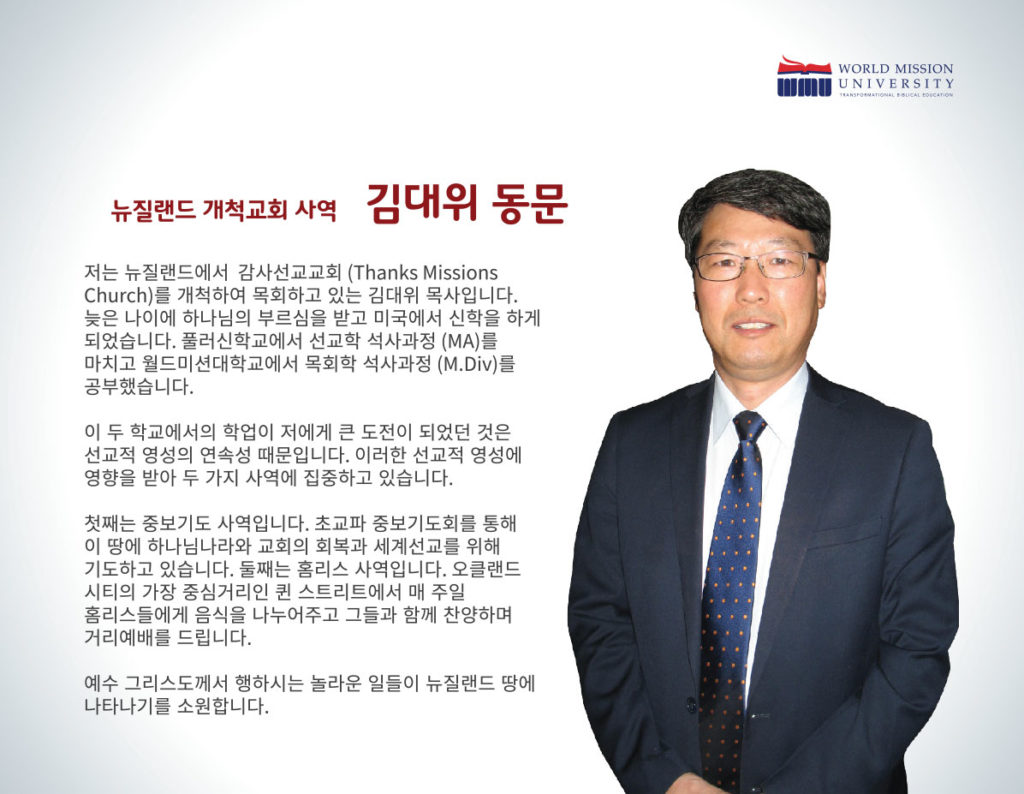 WORLD MISSION
UNIVERSITY
TRANSFORMATIONAL BIBLICAL EDUCATION

뉴질랜드 개척교회 사역 김대위 동문

저는 뉴질랜드에서 감사선교교회 (Thanks Missions Church)를 개척하여 목회하고 있는 김대위 목사입니다. 늦은 나이에 하나님의 부르심을 받고 미국에서 신학을 하게 되었습니다. 풀러신학교에서 선교학 석사과정 (MA)를 마치고 월드미션대학교에서 목회학 석사과정 (M.Div)를 공부했습니다.

이 두 학교에서의 학업이 저에게 큰 도전이 되었던 것은 선교적 영성의 연속성 때문입니다. 이러한 선교적 영성에 영향을 받아 두 가지 사역에 집중하고 있습니다.

첫째는 중보기도 사역입니다. 초교파 중보기도회를 통해 이 땅에 하나님나라와 교회의 회복과 세계선교를 위해 기도하고 있습니다. 둘째는 홈리스 사역입니다. 오클랜드 시티의 가장 중심거리인 퀸 스트리트에서 매 주일 홈리스들에게 음식을 나누어주고 그들과 함께 찬양하며 거리예배를 드립니다.

예수 그리스도께서 행하시는 놀라운 일들이 뉴질랜드 땅에 나타나기를 소원합니다.